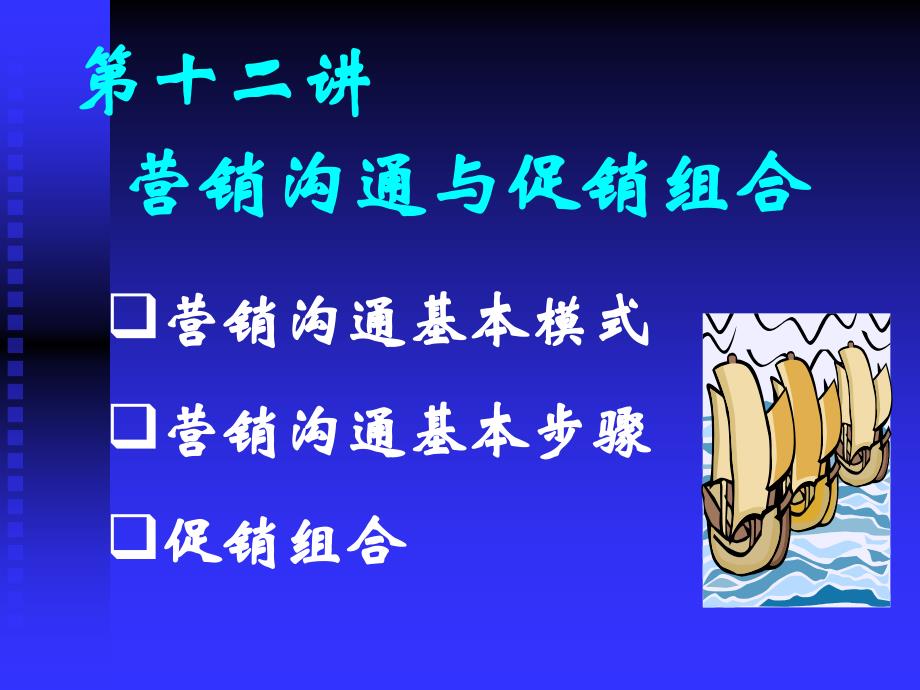 第十二讲

营销沟通与促销组合

❑营销沟通基本模式

❑营销沟通基本步骤

❑促销组合